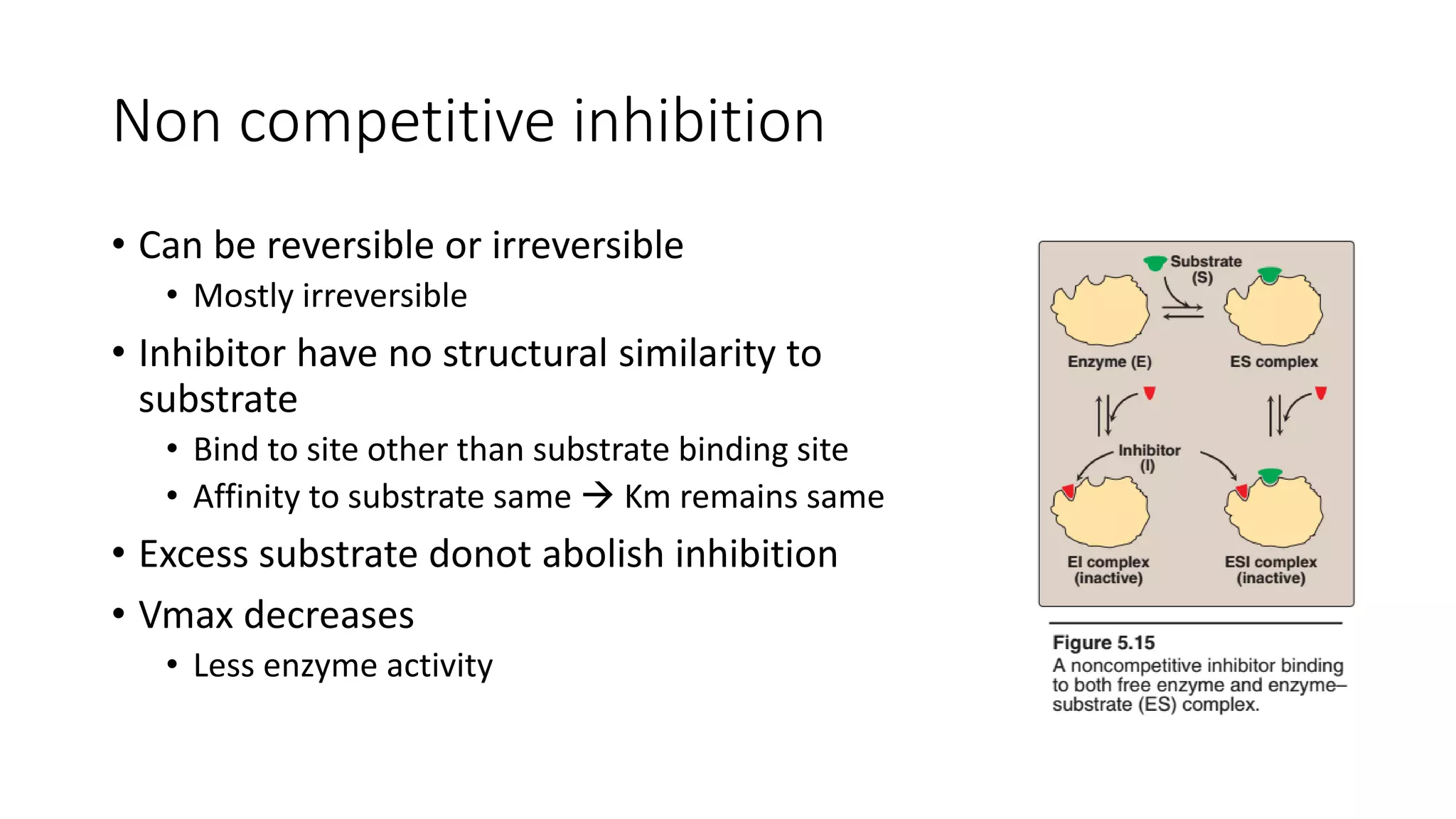 Non competitive inhibition

• Can be reversible or irreversible
  • Mostly irreversible
• Inhibitor have no structural similarity to substrate
  • Bind to site other than substrate binding site
  • Affinity to substrate same → Km remains same
• Excess substrate donot abolish inhibition
• Vmax decreases
  • Less enzyme activity

Substrate (S)

Enzyme (E)

ES complex

Inhibitor (I)

EI complex (inactive)

ESI complex (inactive)

Figure 5.15
A noncompetitive inhibitor binding to both free enzyme and enzyme–substrate (ES) complex.